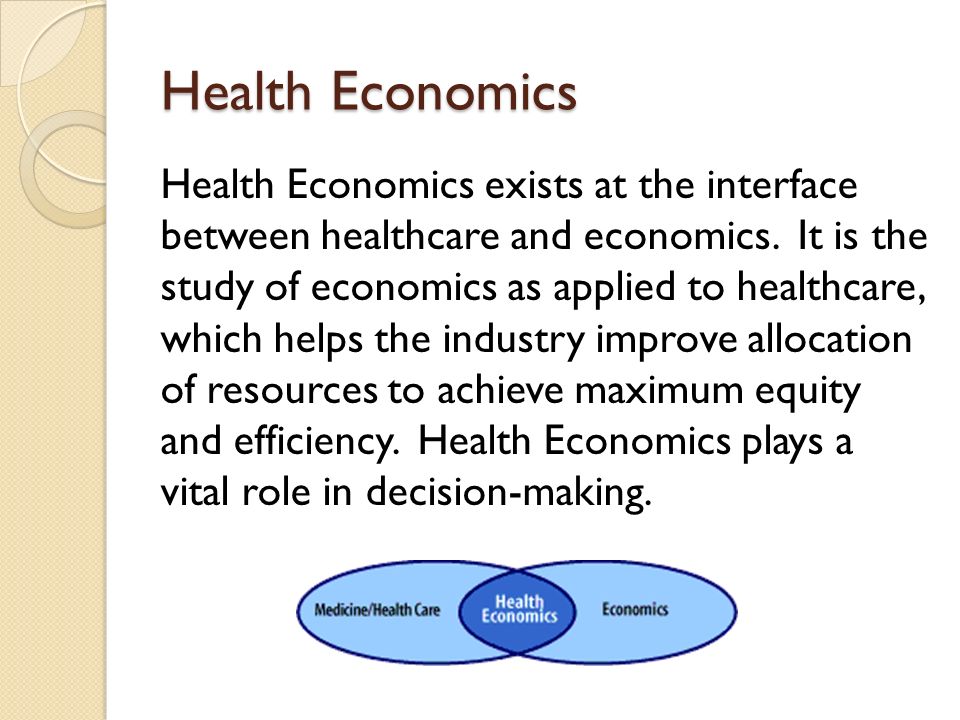 Health Economics

Health Economics exists at the interface between healthcare and economics. It is the study of economics as applied to healthcare, which helps the industry improve allocation of resources to achieve maximum equity and efficiency. Health Economics plays a vital role in decision-making.

Medicine/Health Care

Health Economics

Economics